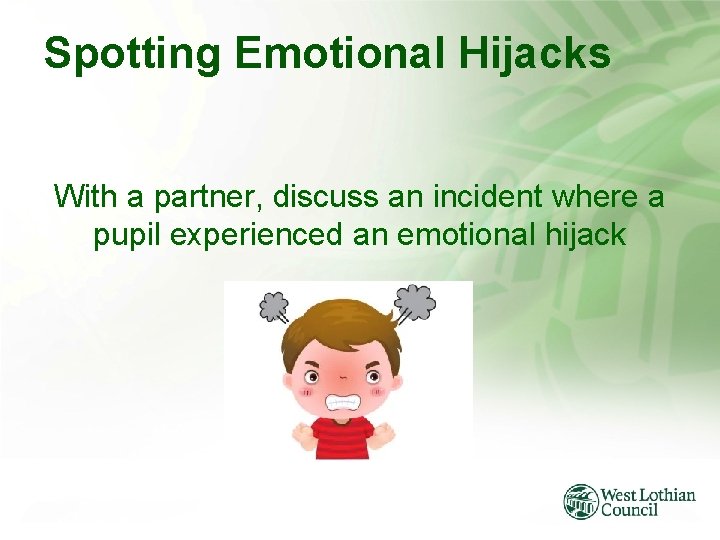 Spotting Emotional Hijacks

With a partner, discuss an incident where a pupil experienced an emotional hijack

West Lothian Council